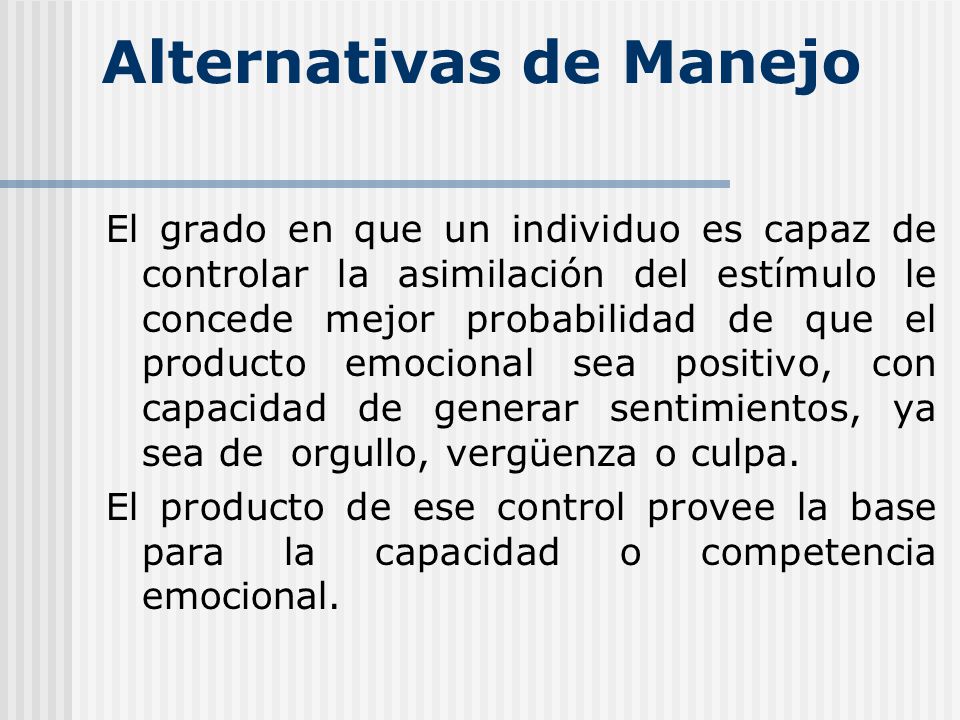 Alternativas de Manejo

El grado en que un individuo es capaz de controlar la asimilación del estímulo le concede mejor probabilidad de que el producto emocional sea positivo, con capacidad de generar sentimientos, ya sea de orgullo, vergüenza o culpa.

El producto de ese control provee la base para la capacidad o competencia emocional.